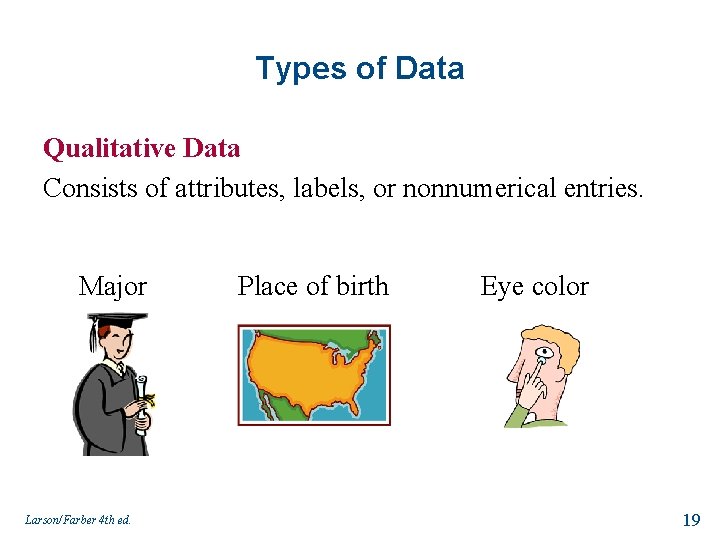 Types of Data

Qualitative Data
Consists of attributes, labels, or nonnumerical entries.

Major

Place of birth

Eye color

Larson/Farber 4th ed.

19